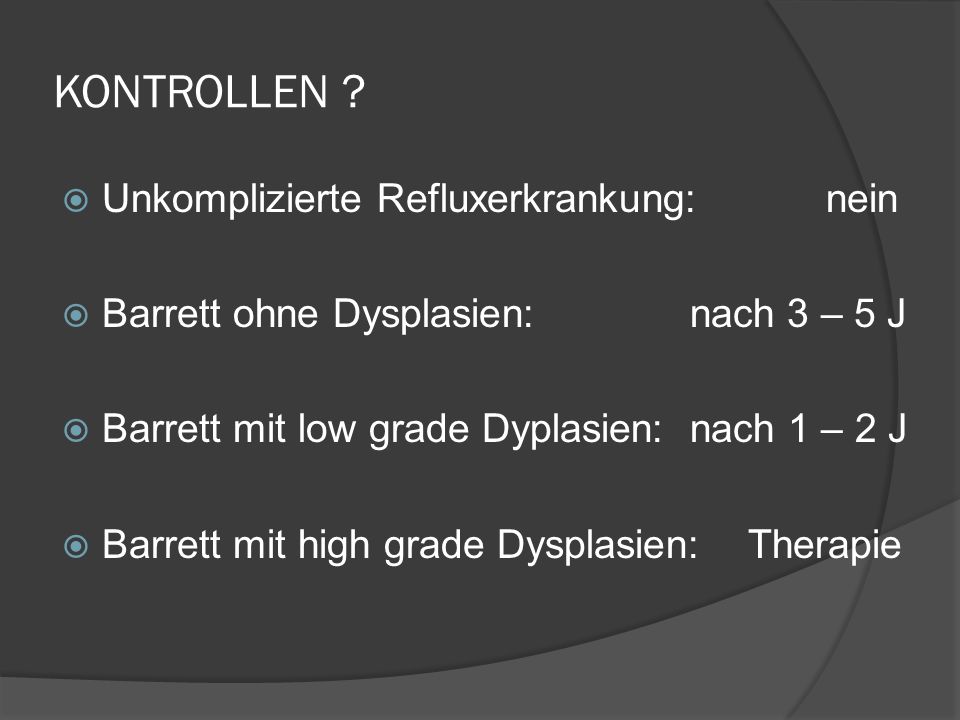 KONTROLLEN ?

Unkomplizierte Refluxerkrankung: nein

Barrett ohne Dysplasien: nach 3 – 5 J

Barrett mit low grade Dyplasien: nach 1 – 2 J

Barrett mit high grade Dysplasien: Therapie